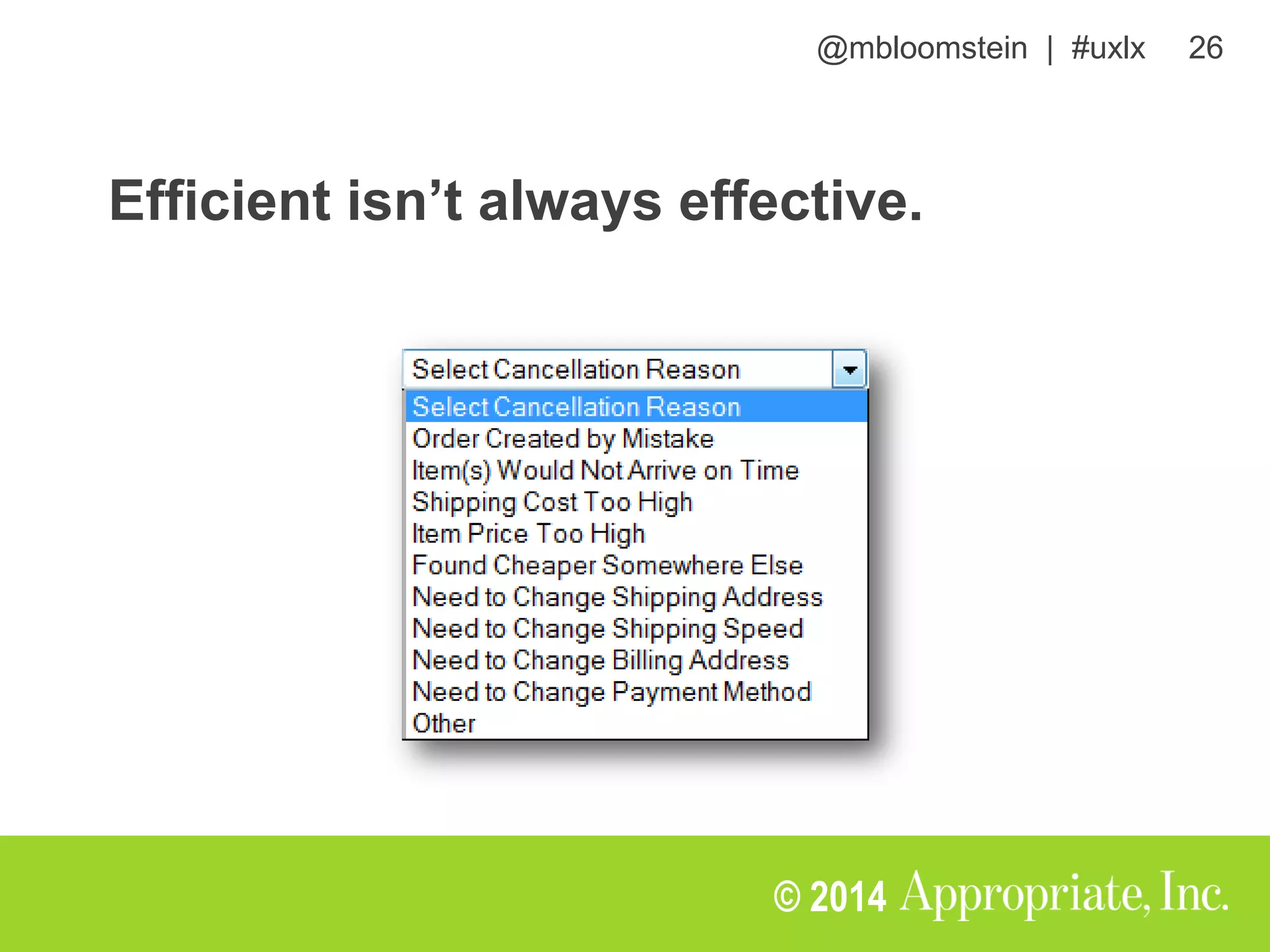 @mbloomstein | #uxlx 26

Efficient isn’t always effective.

Select Cancellation Reason

Select Cancellation Reason
Order Created by Mistake
Item(s) Would Not Arrive on Time
Shipping Cost Too High
Item Price Too High
Found Cheaper Somewhere Else
Need to Change Shipping Address
Need to Change Shipping Speed
Need to Change Billing Address
Need to Change Payment Method
Other

© 2014 Appropriate, Inc.